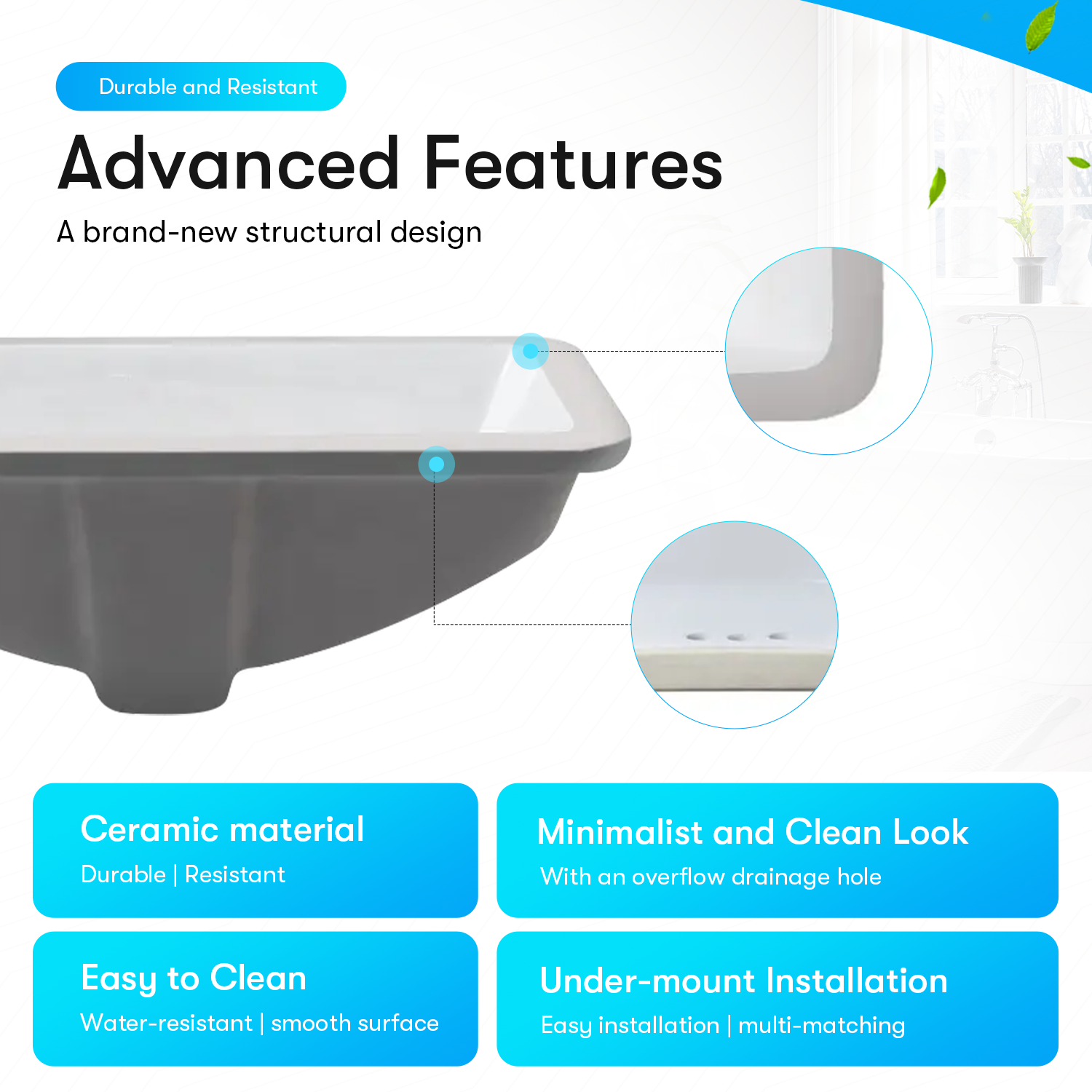 Durable and Resistant

Advanced Features

A brand-new structural design

Ceramic material
Durable | Resistant

Minimalist and Clean Look
With an overflow drainage hole

Easy to Clean
Water-resistant | smooth surface

Under-mount Installation
Easy installation | multi-matching